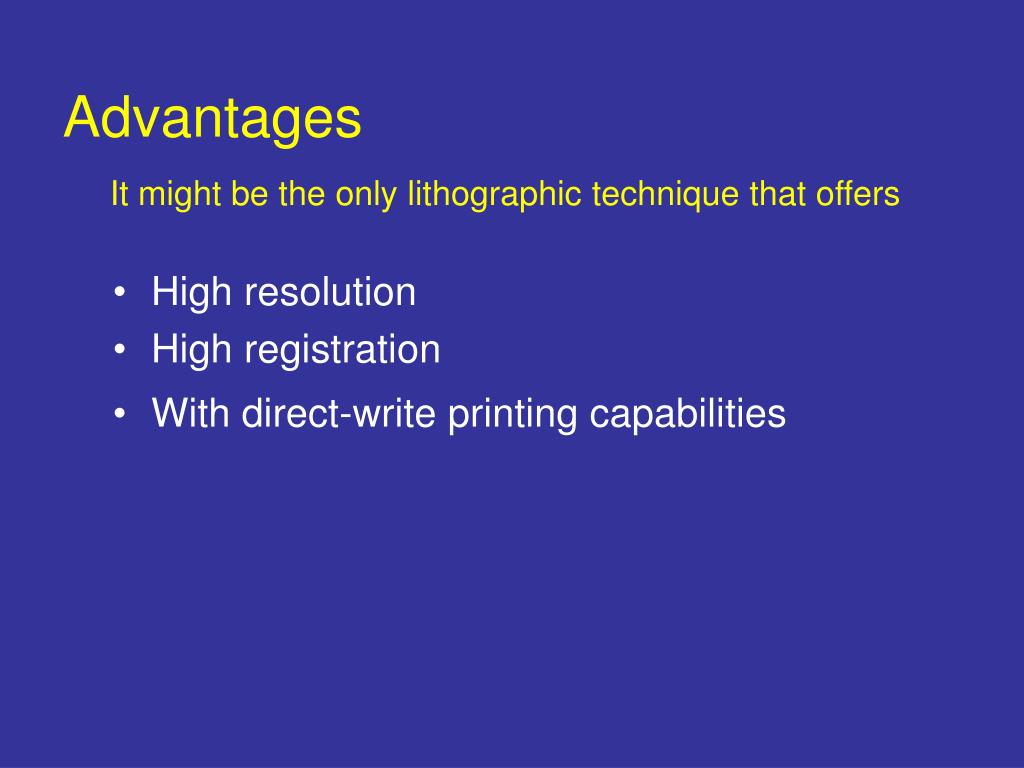 Advantages

It might be the only lithographic technique that offers

• High resolution
• High registration
• With direct-write printing capabilities